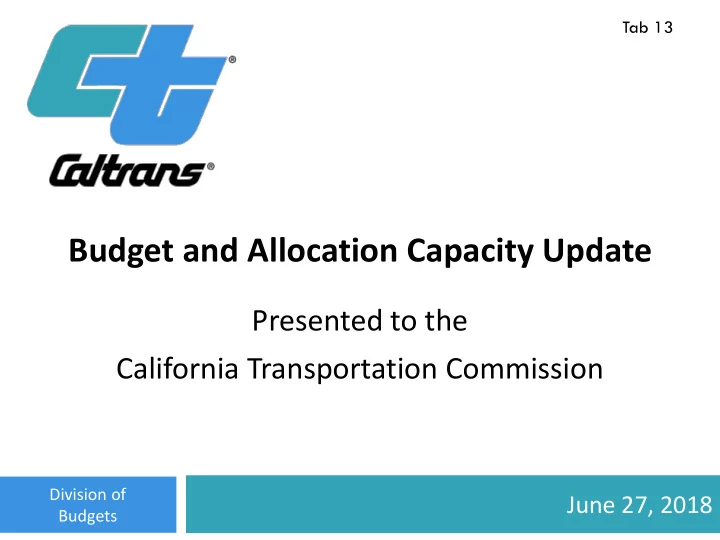 Tab 13

Caltrans®

Budget and Allocation Capacity Update

Presented to the
California Transportation Commission

Division of Budgets

June 27, 2018